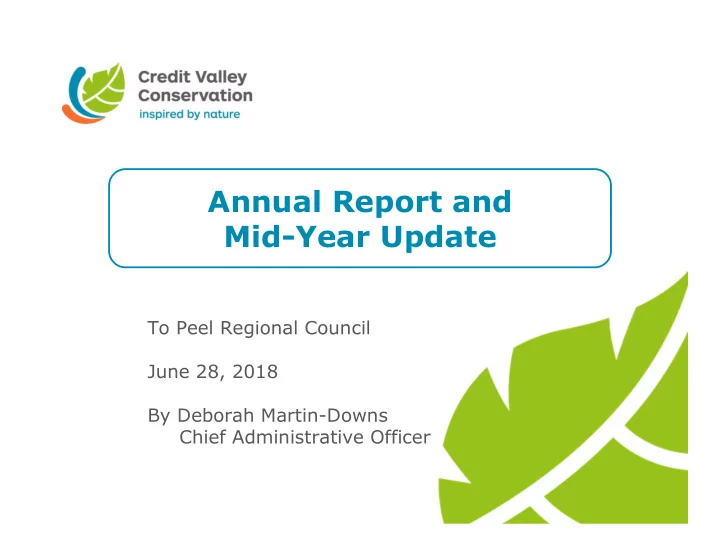 Credit Valley Conservation
inspired by nature

Annual Report and Mid-Year Update

To Peel Regional Council

June 28, 2018

By Deborah Martin-Downs
Chief Administrative Officer